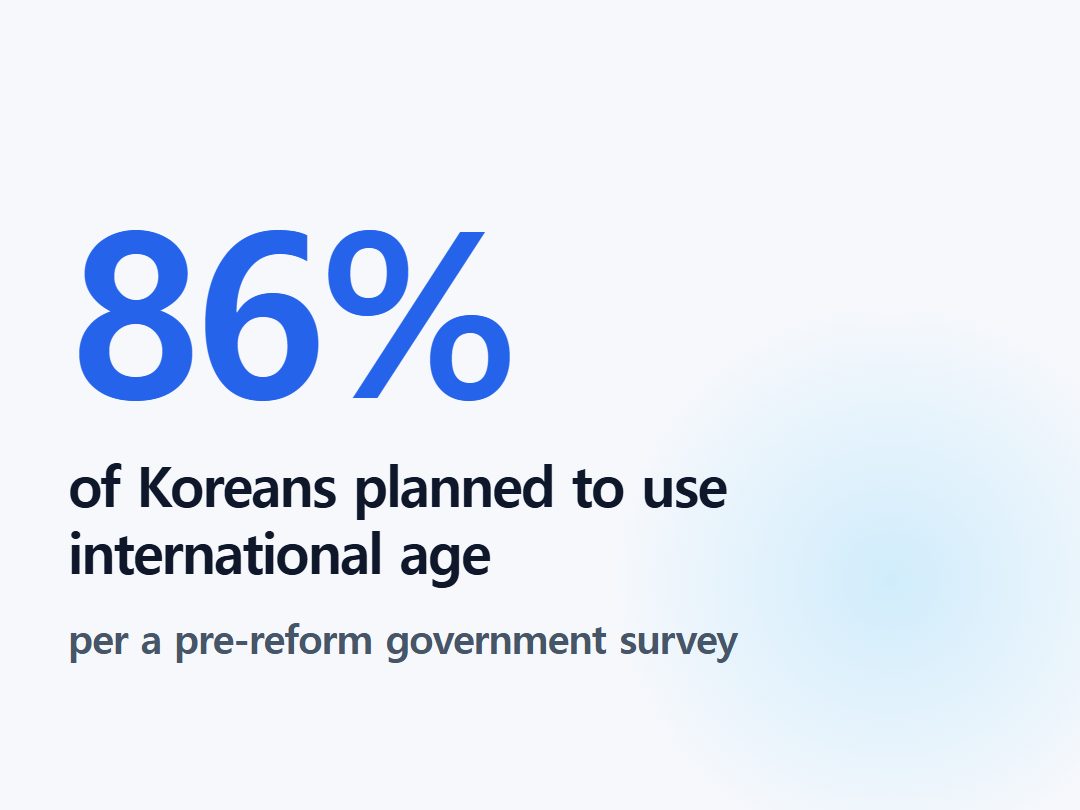 86%

of Koreans planned to use international age

per a pre-reform government survey